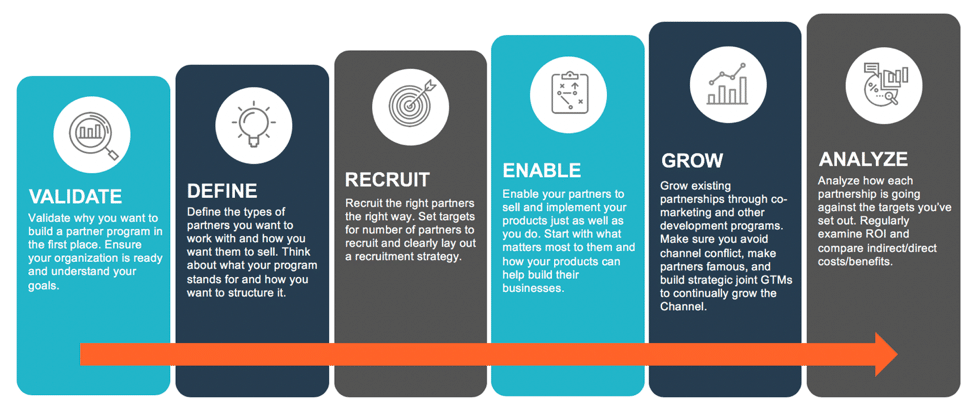 VALIDATE
Validate why you want to build a partner program in the first place. Ensure your organization is ready and understand your goals.

DEFINE
Define the types of partners you want to work with and how you want them to sell. Think about what your program stands for and how you want to structure it.

RECRUIT
Recruit the right partners the right way. Set targets for number of partners to recruit and clearly lay out a recruitment strategy.

ENABLE
Enable your partners to sell and implement your products just as well as you do. Start with what matters most to them and how your products can help build their businesses.

GROW
Grow existing partnerships through co-marketing and other development programs. Make sure you avoid channel conflict, make partners famous, and build strategic joint GTMs to continually grow the Channel.

ANALYZE
Analyze how each partnership is going against the targets you've set out. Regularly examine ROI and compare indirect/direct costs/benefits.